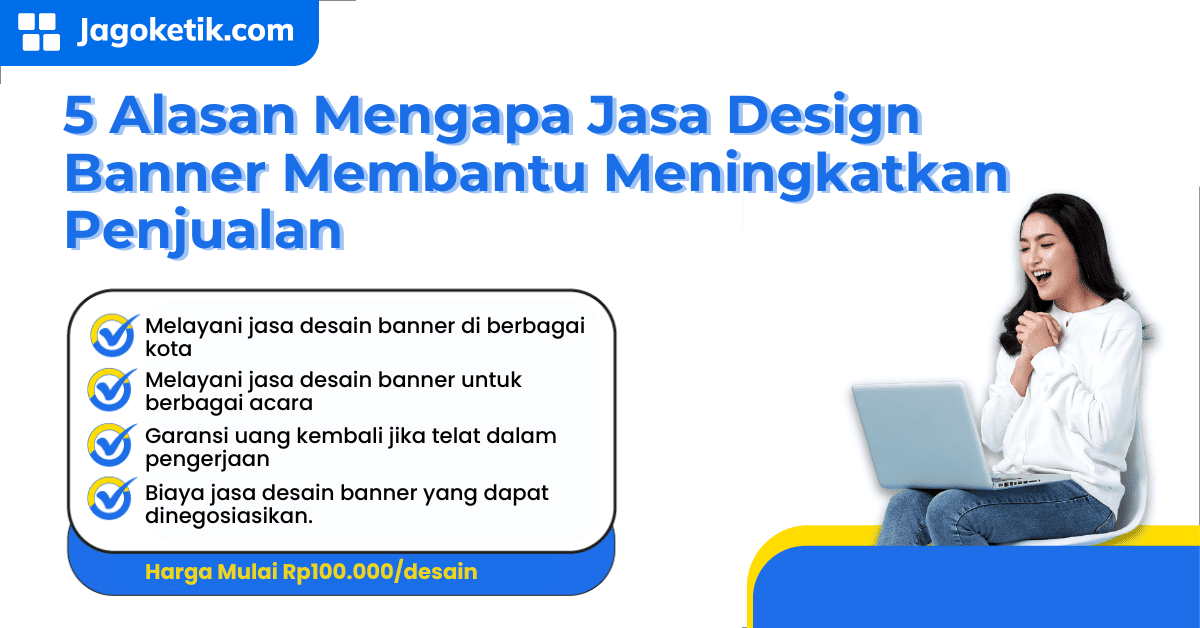 Jagoketik.com

5 Alasan Mengapa Jasa Design Banner Membantu Meningkatkan Penjualan

Melayani jasa desain banner di berbagai kota

Melayani jasa desain banner untuk berbagai acara

Garansi uang kembali jika telat dalam pengerjaan

Biaya jasa desain banner yang dapat dinegosiasikan.

Harga Mulai Rp100.000/desain